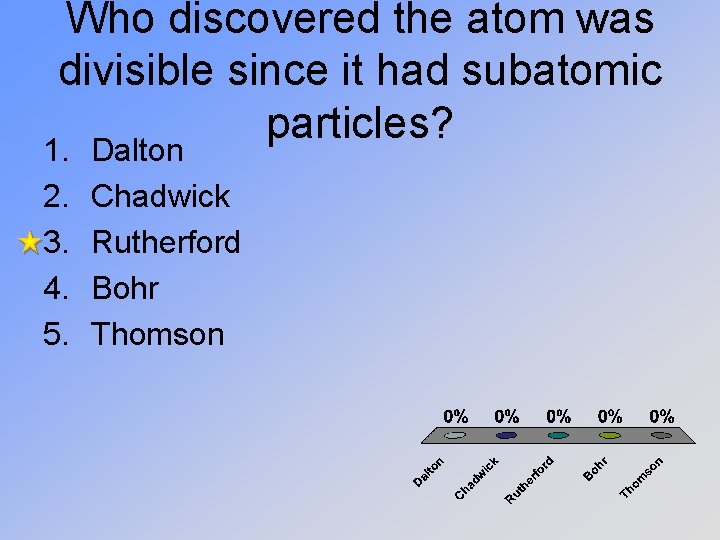 Who discovered the atom was divisible since it had subatomic particles?

1. Dalton
2. Chadwick
3. Rutherford
4. Bohr
5. Thomson

0% 0% 0% 0% 0%

Dalton Chadwick Rutherford Bohr Thomson